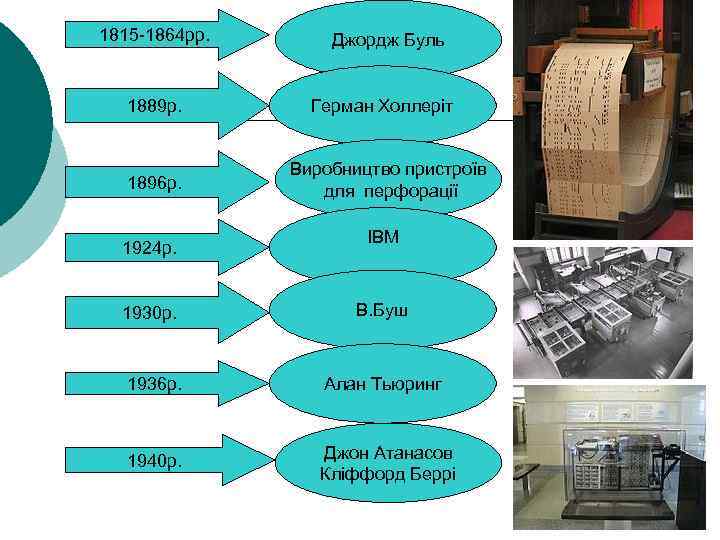 1815-1864рр.

Джордж Буль

1889р.

Герман Холлеріт

1896р.

Виробництво пристроїв для перфорації

1924р.

IBM

1930р.

В.Буш

1936р.

Алан Тьюринг

1940р.

Джон Атанасов Кліффорд Беррі